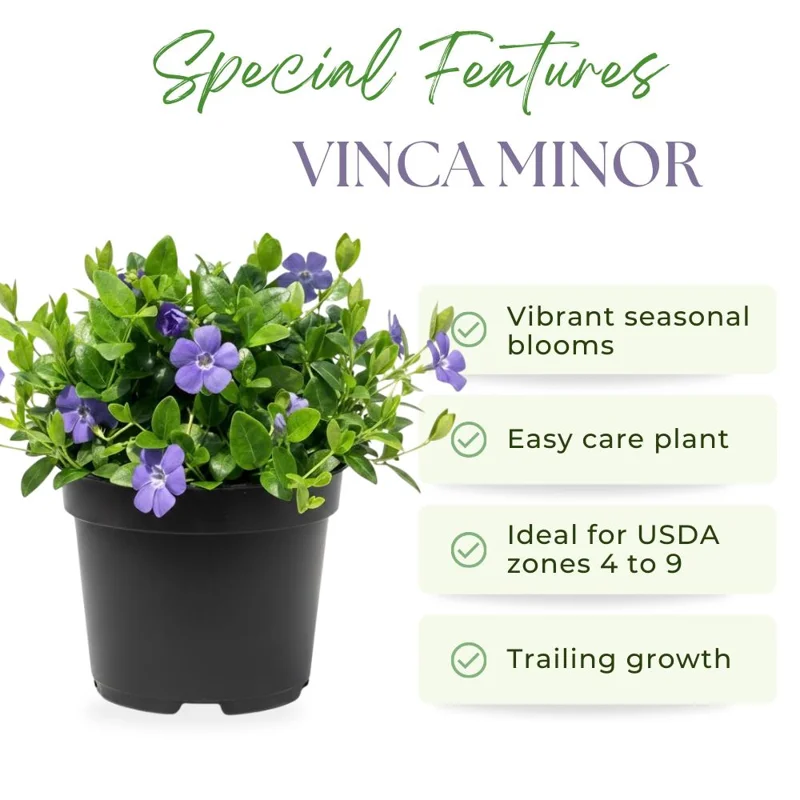 Special Features
VINCA MINOR

Vibrant seasonal blooms

Easy care plant

Ideal for USDA zones 4 to 9

Trailing growth